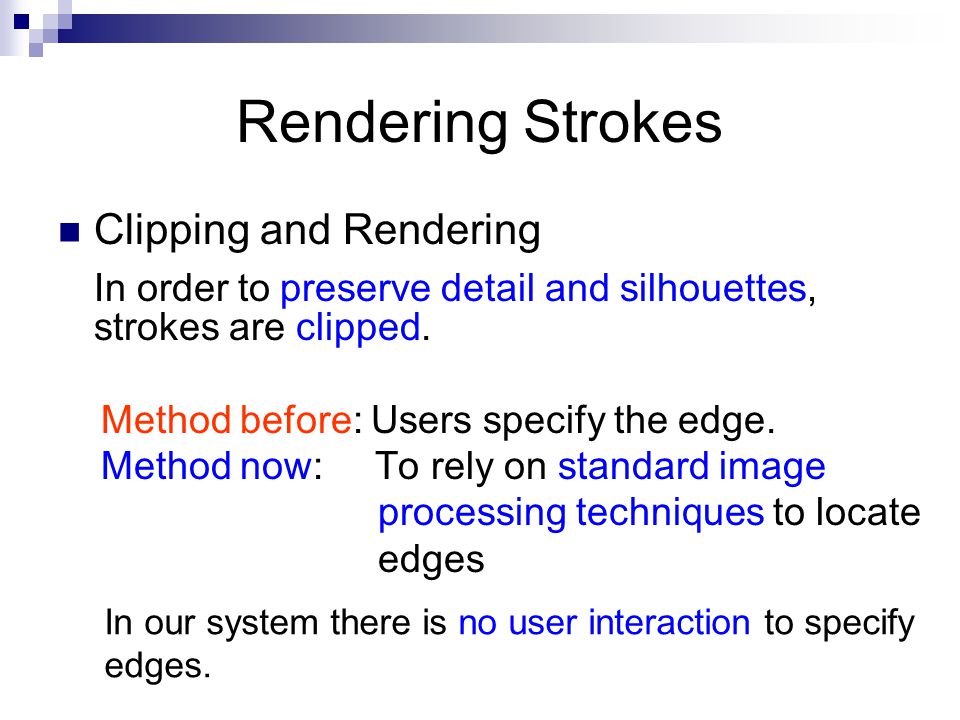 Rendering Strokes

Clipping and Rendering

In order to preserve detail and silhouettes, strokes are clipped.

Method before: Users specify the edge.
Method now: To rely on standard image processing techniques to locate edges

In our system there is no user interaction to specify edges.